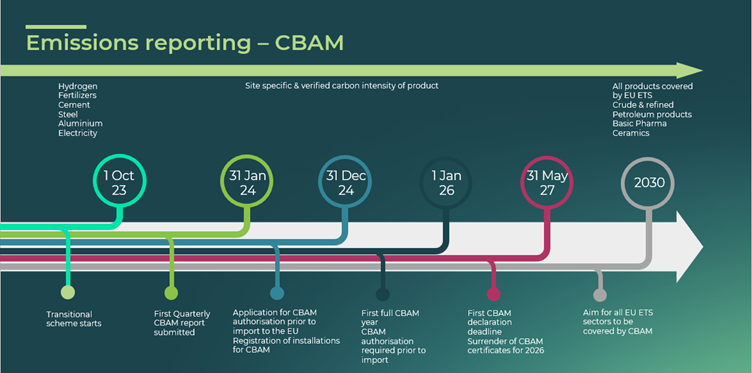 Emissions reporting – CBAM

Hydrogen
Fertilizers
Cement
Steel
Aluminium
Electricity

Site specific & verified carbon intensity of product

All products covered by EU ETS
Crude & refined
Petroleum products
Basic Pharma
Ceramics

1 Oct 23

31 Jan 24

31 Dec 24

1 Jan 26

31 May 27

2030

Transitional scheme starts

First Quarterly CBAM report submitted

Application for CBAM authorisation prior to import to the EU
Registration of installations for CBAM

First full CBAM year
CBAM authorisation required prior to import

First CBAM declaration deadline
Surrender of CBAM certificates for 2026

Aim for all EU ETS sectors to be covered by CBAM